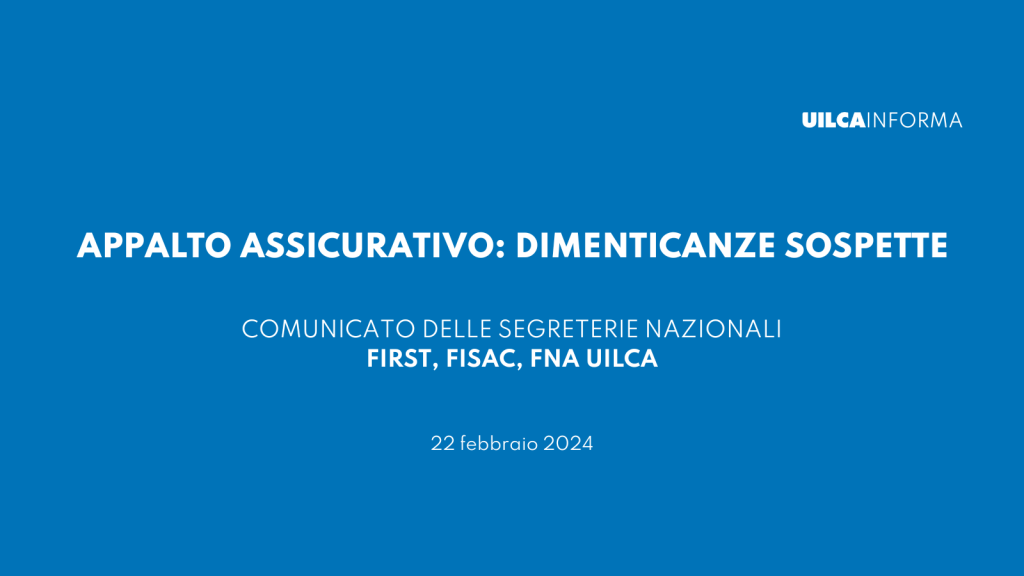 UILCAINFORMA

APPALTO ASSICURATIVO: DIMENTICANZE SOSPETTE

COMUNICATO DELLE SEGRETERIE NAZIONALI
FIRST, FISAC, FNA UILCA

22 febbraio 2024